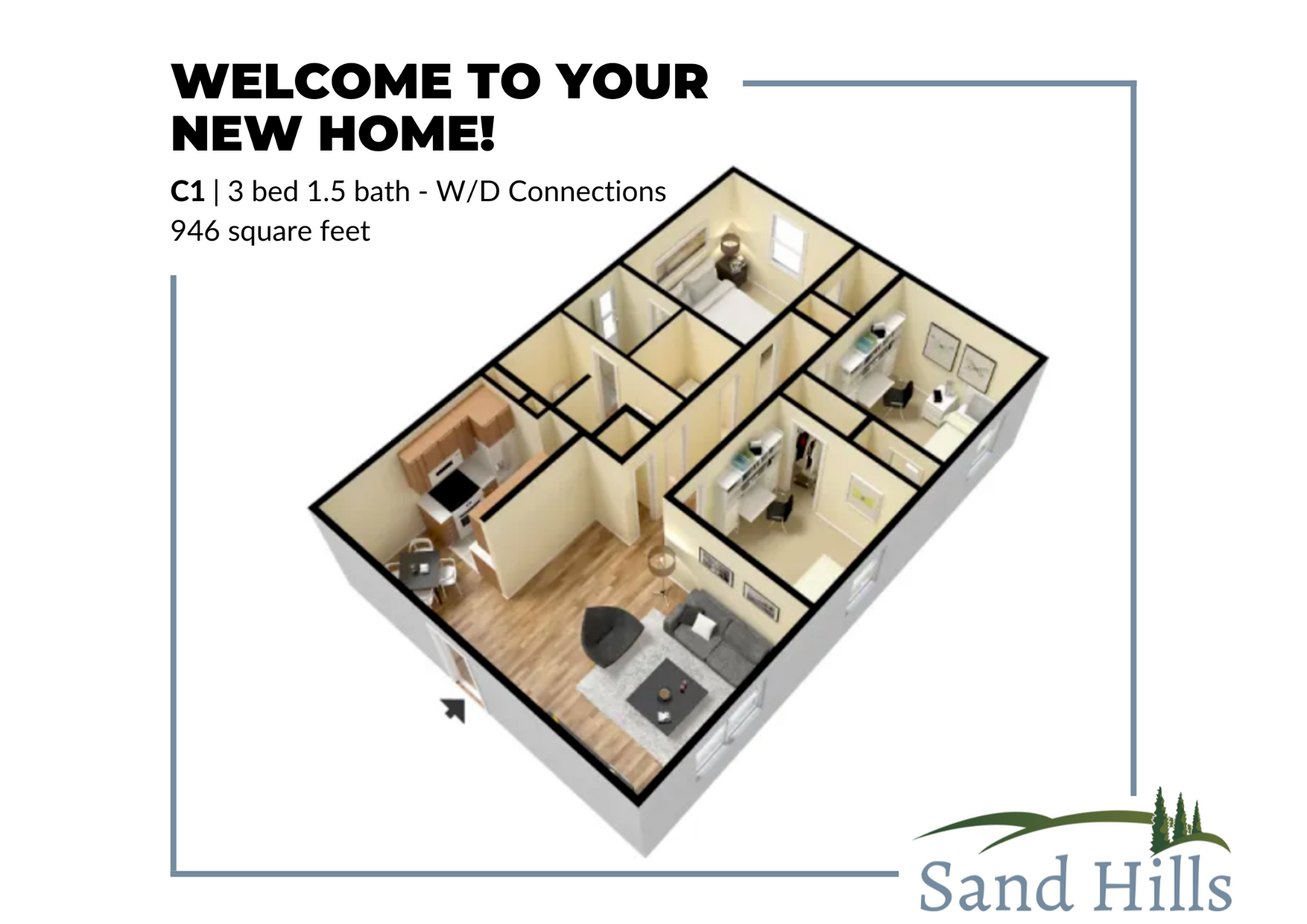 WELCOME TO YOUR NEW HOME!

C1 | 3 bed 1.5 bath - W/D Connections
946 square feet

Sand Hills